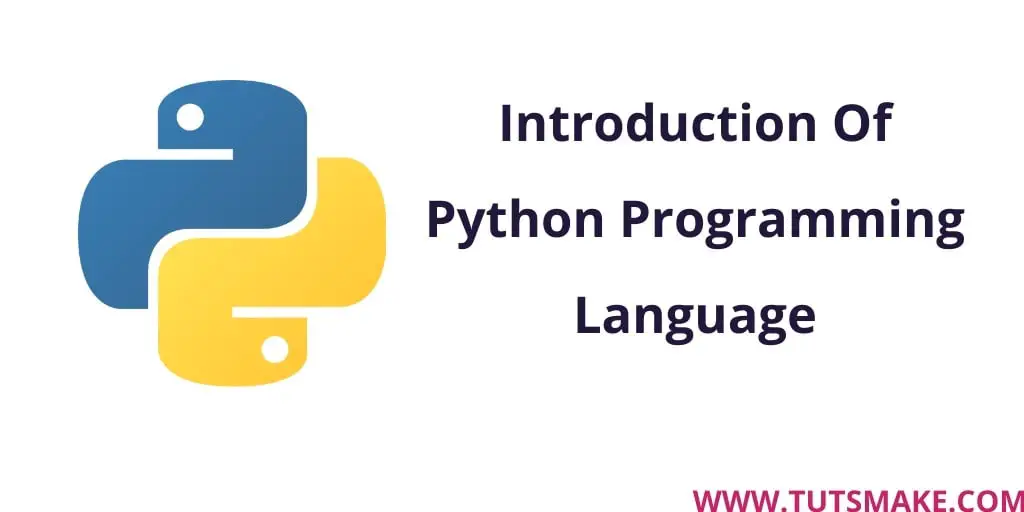 Introduction Of Python Programming Language

WWW.TUTSMAKE.COM